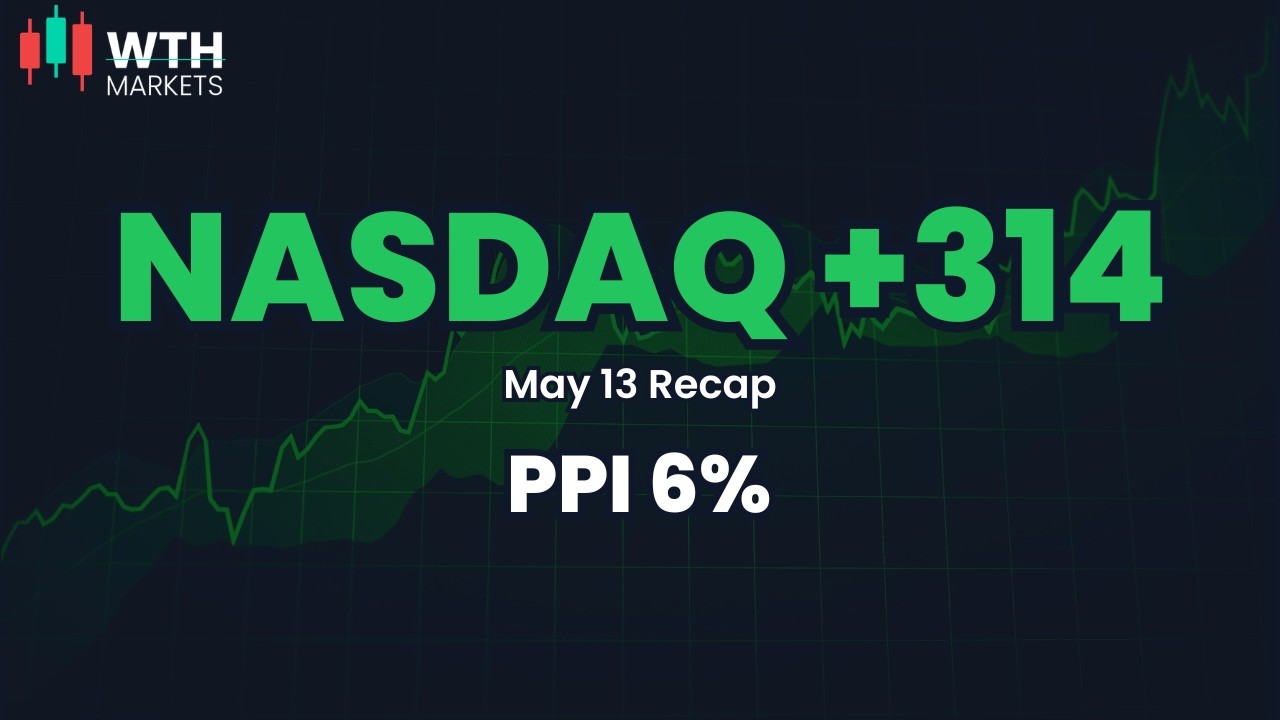 WTH
MARKETS

NASDAQ +314

May 13 Recap

PPI 6%